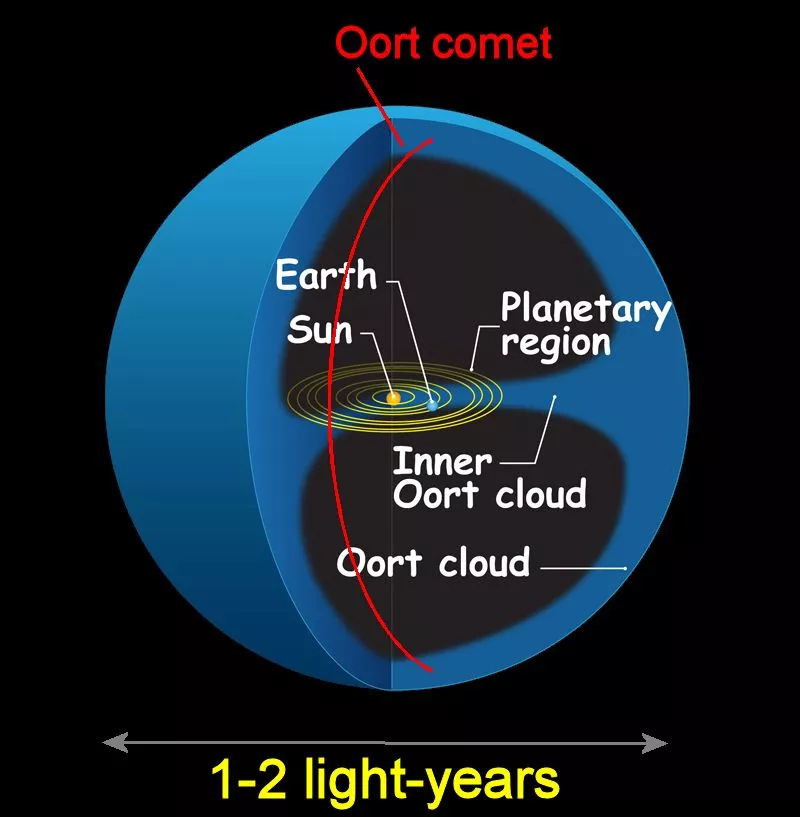 Oort comet

Earth

Sun

Planetary region

Inner Oort cloud

Oort cloud

1-2 light-years